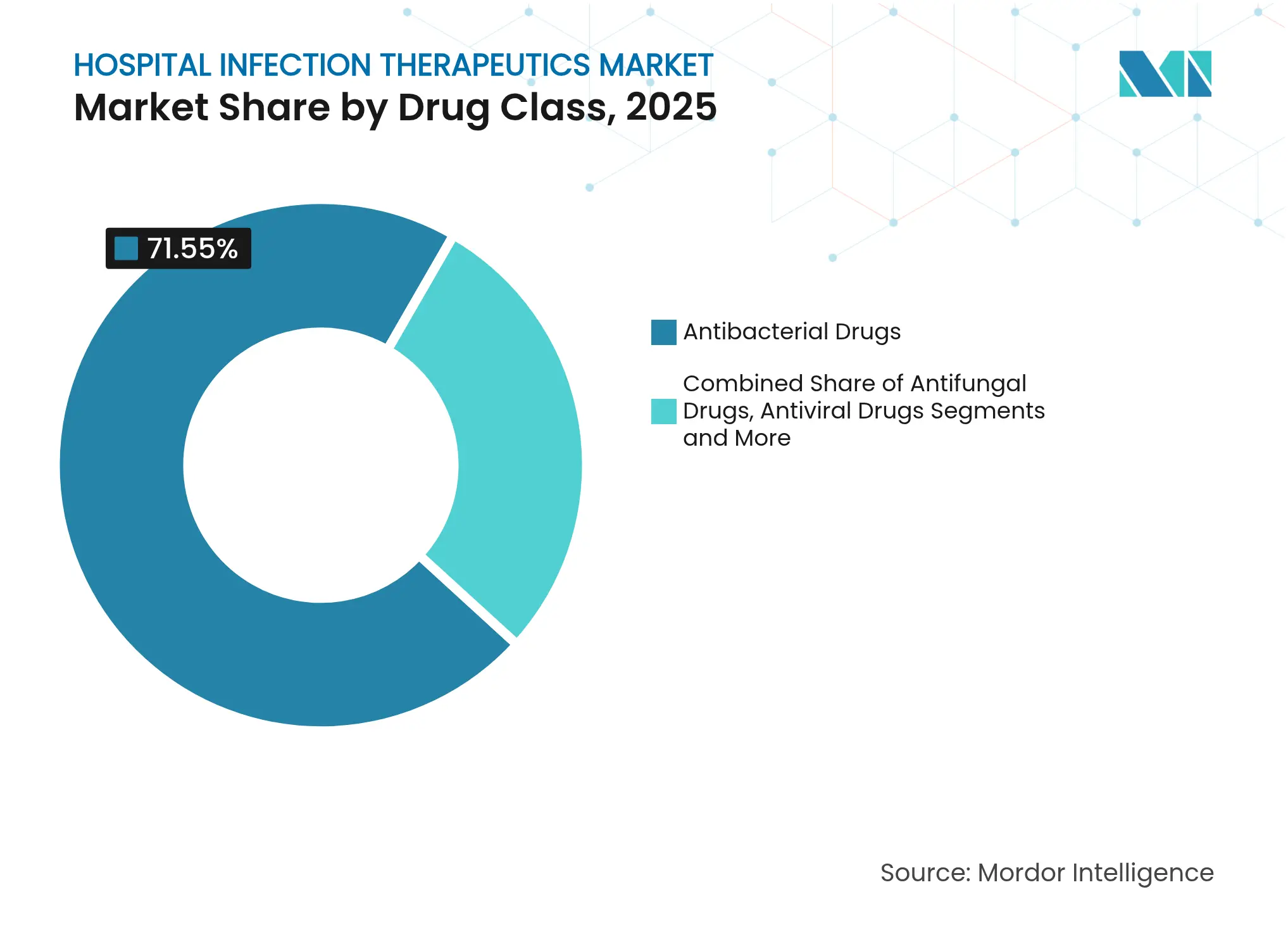 HOSPITAL INFECTION THERAPEUTICS MARKET
Market Share by Drug Class, 2025

71.55%

Antibacterial Drugs

Combined Share of Antifungal Drugs, Antiviral Drugs Segments and More

Source: Mordor Intelligence